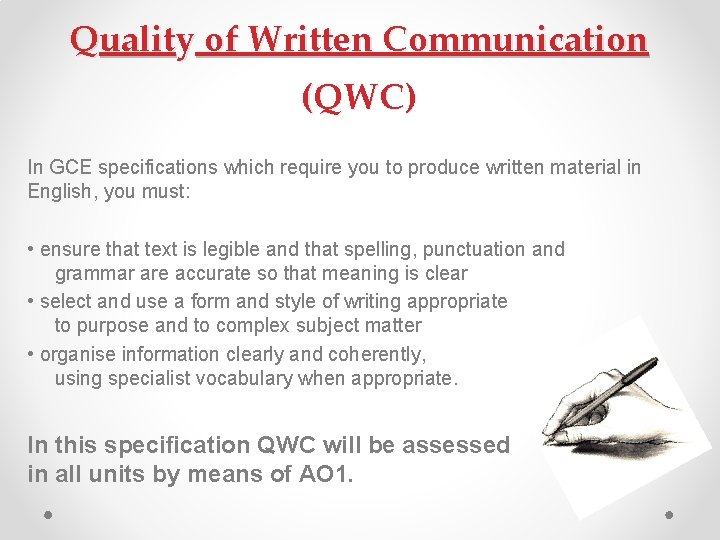 Quality of Written Communication (QWC)

In GCE specifications which require you to produce written material in English, you must:

• ensure that text is legible and that spelling, punctuation and grammar are accurate so that meaning is clear
• select and use a form and style of writing appropriate to purpose and to complex subject matter
• organise information clearly and coherently, using specialist vocabulary when appropriate.

In this specification QWC will be assessed in all units by means of AO1.